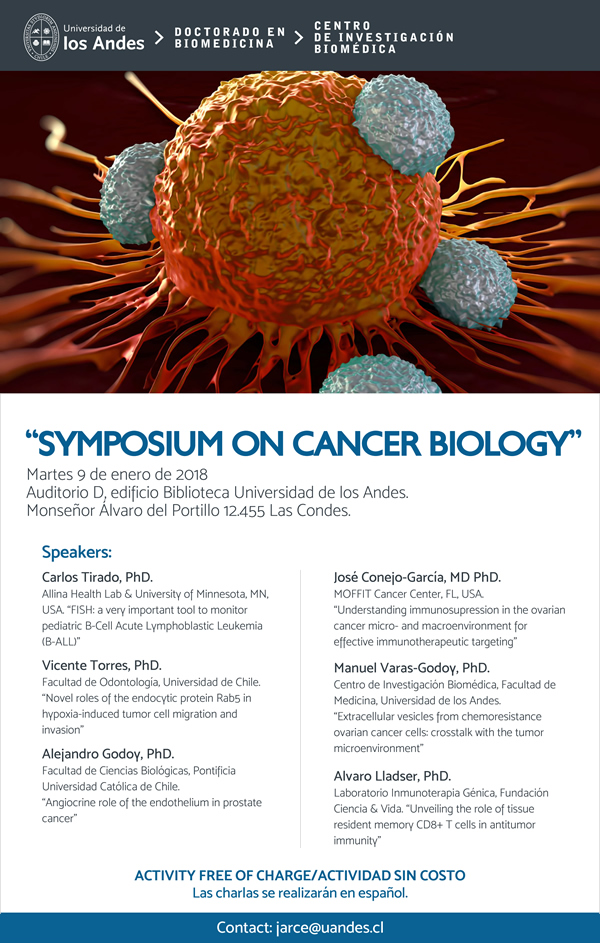 Universidad de los Andes > DOCTORADO EN BIOMEDICINA > CENTRO DE INVESTIGACIÓN BIOMÉDICA

"SYMPOSIUM ON CANCER BIOLOGY"

Martes 9 de enero de 2018
Auditorio D, edificio Biblioteca Universidad de los Andes.
Monseñor Álvaro del Portillo 12.455 Las Condes.

Speakers:

Carlos Tirado, PhD.
Allina Health Lab & University of Minnesota, MN, USA. "FISH: a very important tool to monitor pediatric B-Cell Acute Lymphoblastic Leukemia (B-ALL)"

Vicente Torres, PhD.
Facultad de Odontología, Universidad de Chile. "Novel roles of the endocytic protein Rab5 in hypoxia-induced tumor cell migration and invasion"

Alejandro Godoy, PhD.
Facultad de Ciencias Biológicas, Pontificia Universidad Católica de Chile.
"Angiocrine role of the endothelium in prostate cancer"

José Conejo-García, MD PhD.
MOFFIT Cancer Center, FL, USA.
"Understanding immunosupression in the ovarian cancer micro- and macroenvironment for effective immunotherapeutic targeting"

Manuel Varas-Godoy, PhD.
Centro de Investigación Biomédica, Facultad de Medicina, Universidad de los Andes.
"Extracellular vesicles from chemoresistance ovarian cancer cells: crosstalk with the tumor microenvironment"

Alvaro Lladser, PhD.
Laboratorio Inmunoterapia Génica, Fundación Ciencia & Vida. "Unveiling the role of tissue resident memory CD8+ T cells in antitumor immunity"

ACTIVITY FREE OF CHARGE/ACTIVIDAD SIN COSTO
Las charlas se realizarán en español.

Contact: jarce@uandes.cl